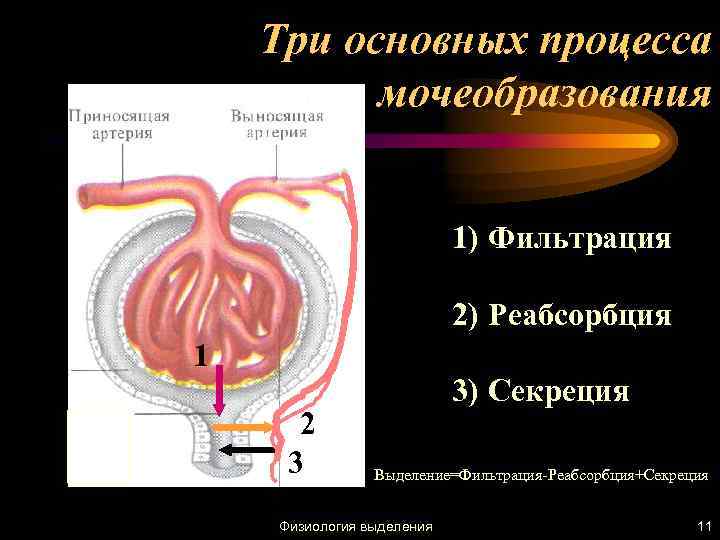 Три основных процесса мочеобразования

Приносящая артерия

Выносящая артерия

1

2

3

1) Фильтрация

2) Реабсорбция

3) Секреция

Выделение=Фильтрация-Реабсорбция+Секреция

Физиология выделения

11